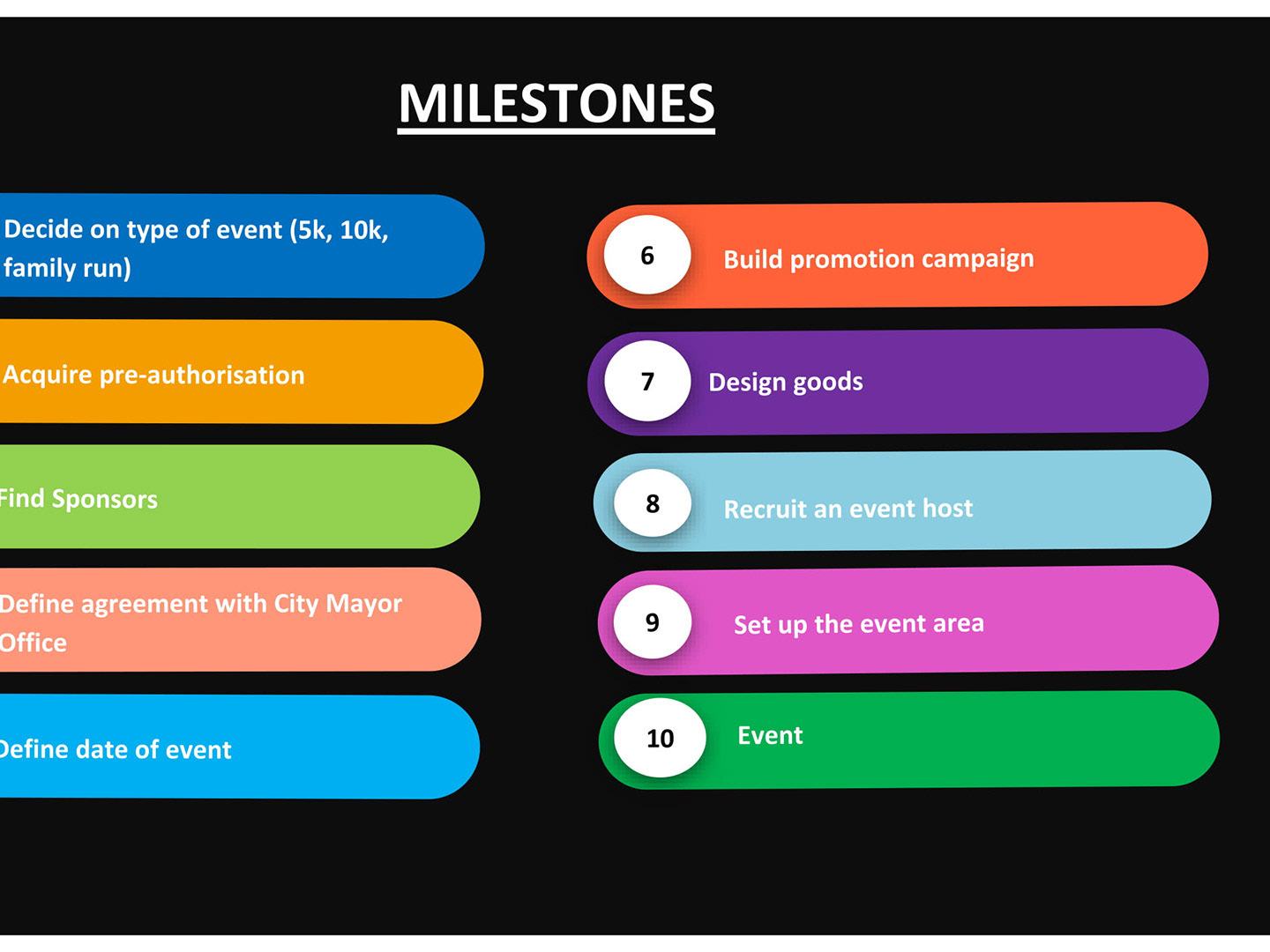 MILESTONES

Decide on type of event (5k, 10k, family run)

Acquire pre-authorisation

Find Sponsors

Define agreement with City Mayor Office

Define date of event

6 Build promotion campaign

7 Design goods

8 Recruit an event host

9 Set up the event area

10 Event